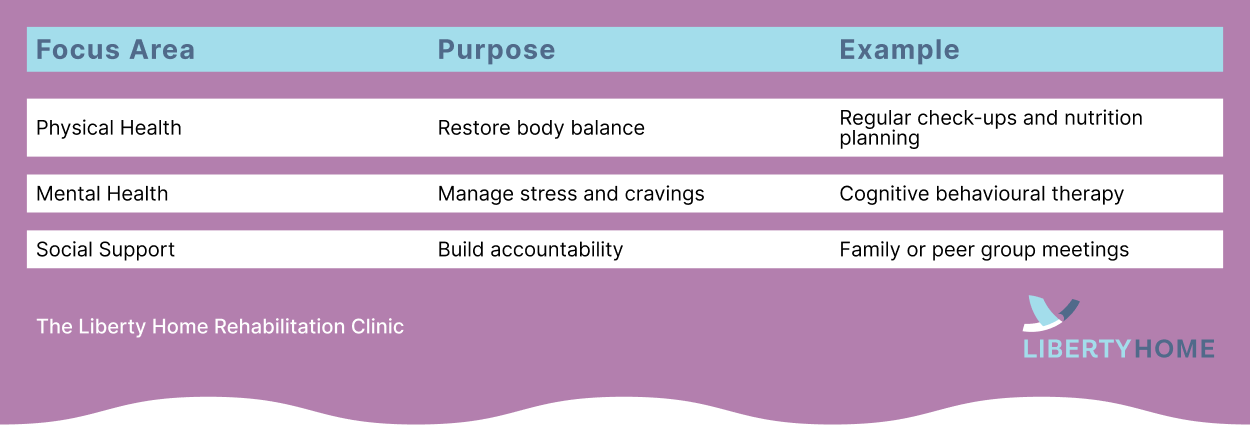 | Focus Area | Purpose | Example |
|---|---|---|
| Physical Health | Restore body balance | Regular check-ups and nutrition planning |
| Mental Health | Manage stress and cravings | Cognitive behavioural therapy |
| Social Support | Build accountability | Family or peer group meetings |

The Liberty Home Rehabilitation Clinic

LIBERTYHOME